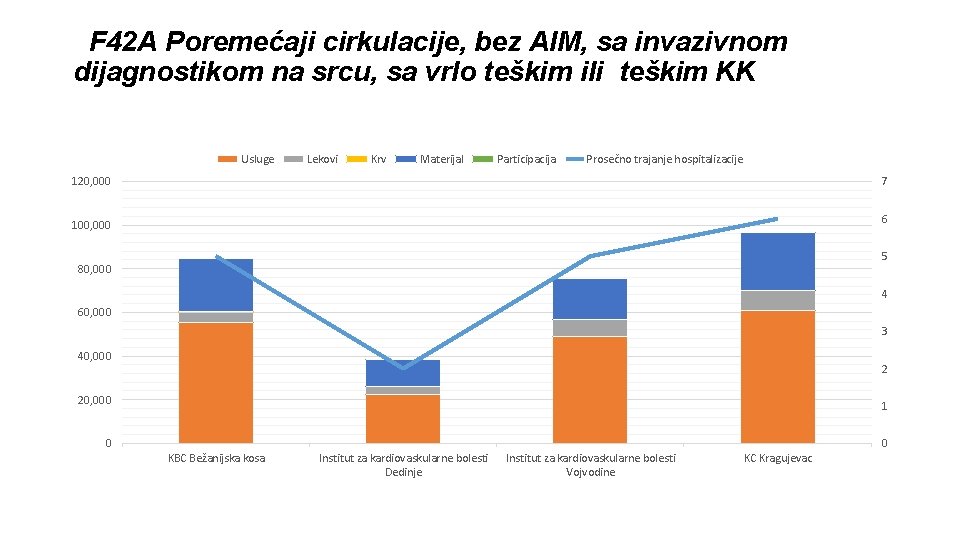 F42A Poremećaji cirkulacije, bez AIM, sa invazivnom dijagnostikom na srcu, sa vrlo teškim ili teškim KK

Usluge Lekovi Krv Materijal Participacija Prosečno trajanje hospitalizacije

120,000
100,000
80,000
60,000
40,000
20,000
0

7
6
5
4
3
2
1
0

KBC Bežanijska kosa
Institut za kardiovaskularne bolesti Dedinje
Institut za kardiovaskularne bolesti Vojvodine
KC Kragujevac